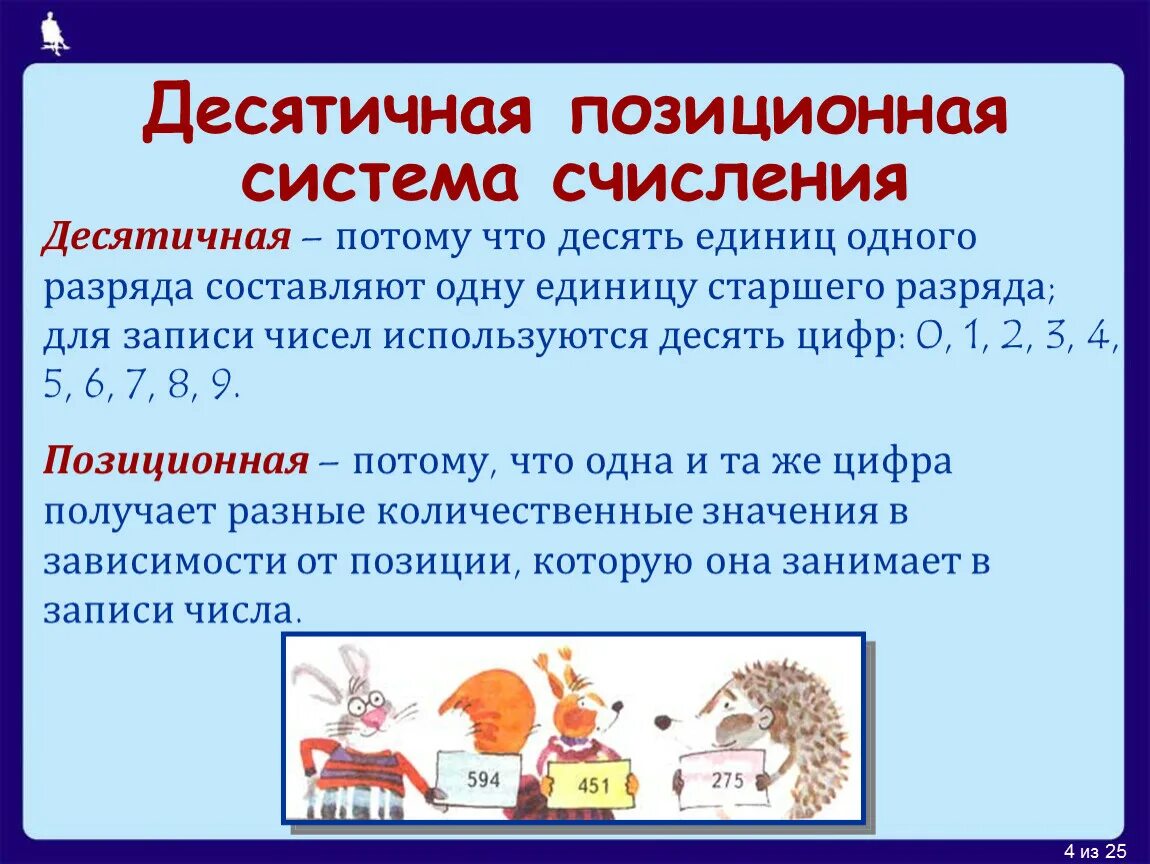 Десятичная позиционная система счисления

Десятичная – потому что десять единиц одного разряда составляют одну единицу старшего разряда; для записи чисел используются десять цифр: 0, 1, 2, 3, 4, 5, 6, 7, 8, 9.

Позиционная – потому, что одна и та же цифра получает разные количественные значения в зависимости от позиции, которую она занимает в записи числа.

594

451

275

4 из 25